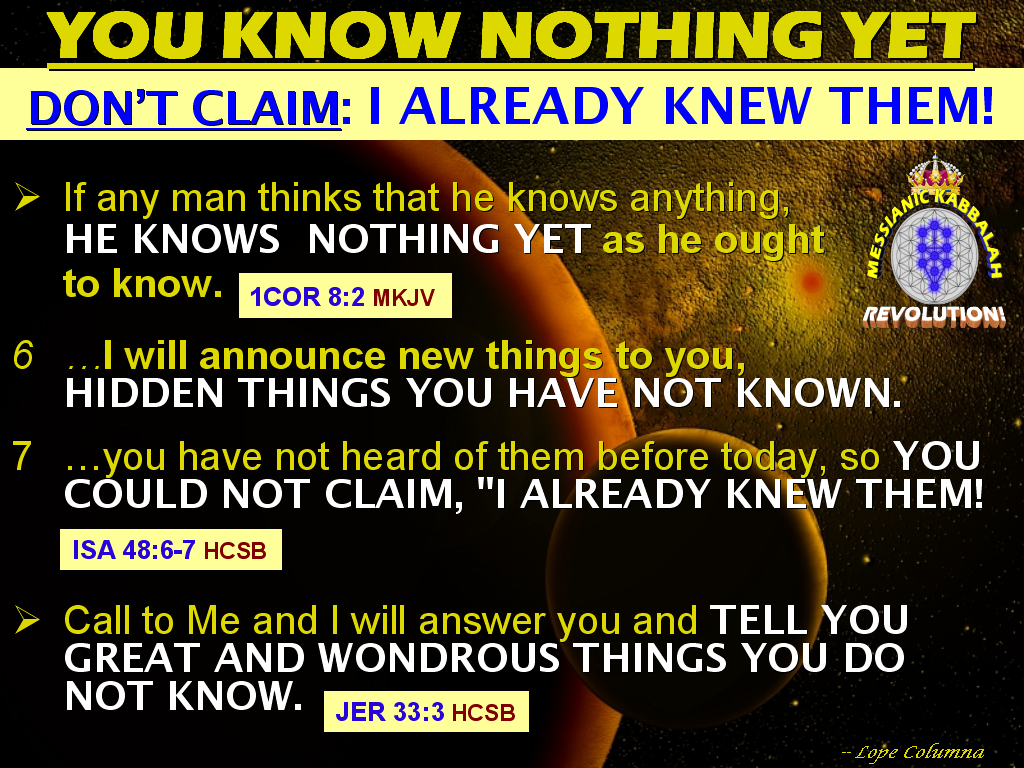 YOU KNOW NOTHING YET

DON'T CLAIM: I ALREADY KNEW THEM!

➢ If any man thinks that he knows anything, HE KNOWS NOTHING YET as he ought to know. 1COR 8:2 MKJV

MESSIANIC KABBALAH REVOLUTION!

6 …I will announce new things to you, HIDDEN THINGS YOU HAVE NOT KNOWN.

7 …you have not heard of them before today, so YOU COULD NOT CLAIM, "I ALREADY KNEW THEM!

ISA 48:6-7 HCSB

➢ Call to Me and I will answer you and TELL YOU GREAT AND WONDROUS THINGS YOU DO NOT KNOW. JER 33:3 HCSB

-- Lope Columna